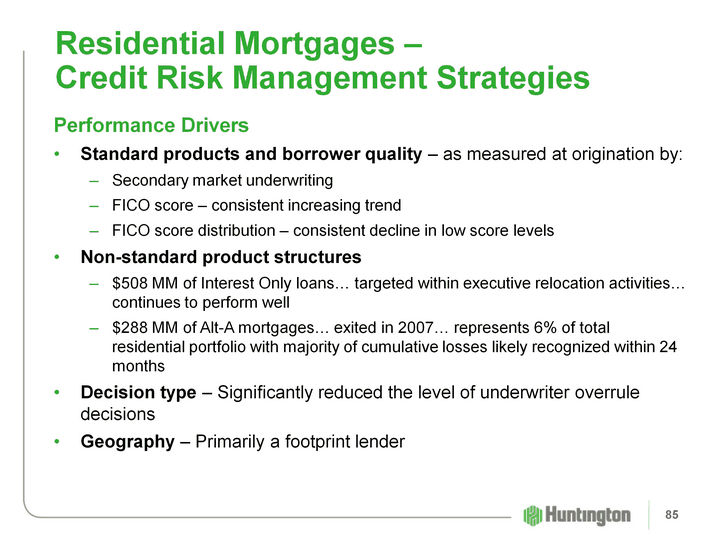 Residential Mortgages –
Credit Risk Management Strategies

Performance Drivers

• Standard products and borrower quality – as measured at origination by:
– Secondary market underwriting
– FICO score – consistent increasing trend
– FICO score distribution – consistent decline in low score levels

• Non-standard product structures
– \$508 MM of Interest Only loans… targeted within executive relocation activities… continues to perform well
– \$288 MM of Alt-A mortgages… exited in 2007… represents 6% of total residential portfolio with majority of cumulative losses likely recognized within 24 months

• Decision type – Significantly reduced the level of underwriter overrule decisions

• Geography – Primarily a footprint lender

Huntington

85